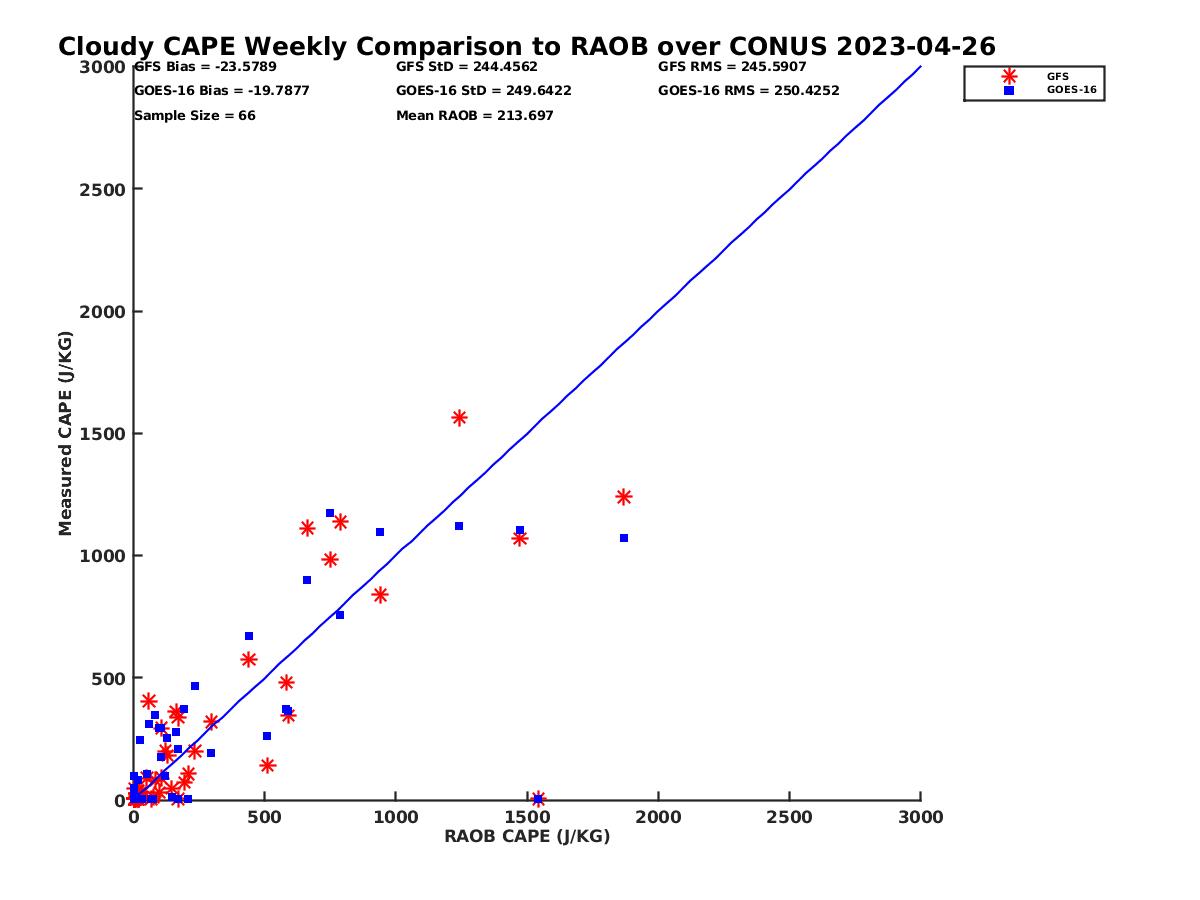 Cloudy CAPE Weekly Comparison to RAOB over CONUS 2023-04-26

GFS Bias = -23.5789
GOES-16 Bias = -19.7877
Sample Size = 66

GFS StD = 244.4562
GOES-16 StD = 249.6422
Mean RAOB = 213.697

GFS RMS = 245.5907
GOES-16 RMS = 250.4252

GFS
GOES-16

Measured CAPE (J/KG)

3000
2500
2000
1500
1000
500
0

0
500
1000
1500
2000
2500
3000

RAOB CAPE (J/KG)